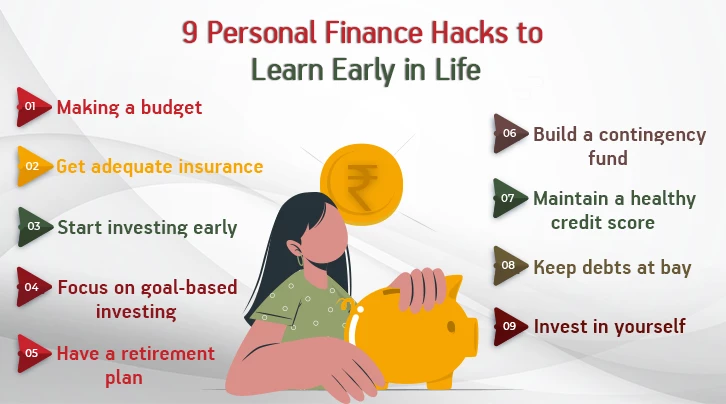 9 Personal Finance Hacks to Learn Early in Life

01 Making a budget

02 Get adequate insurance

03 Start investing early

04 Focus on goal-based investing

05 Have a retirement plan

₹

06 Build a contingency fund

07 Maintain a healthy credit score

08 Keep debts at bay

09 Invest in yourself